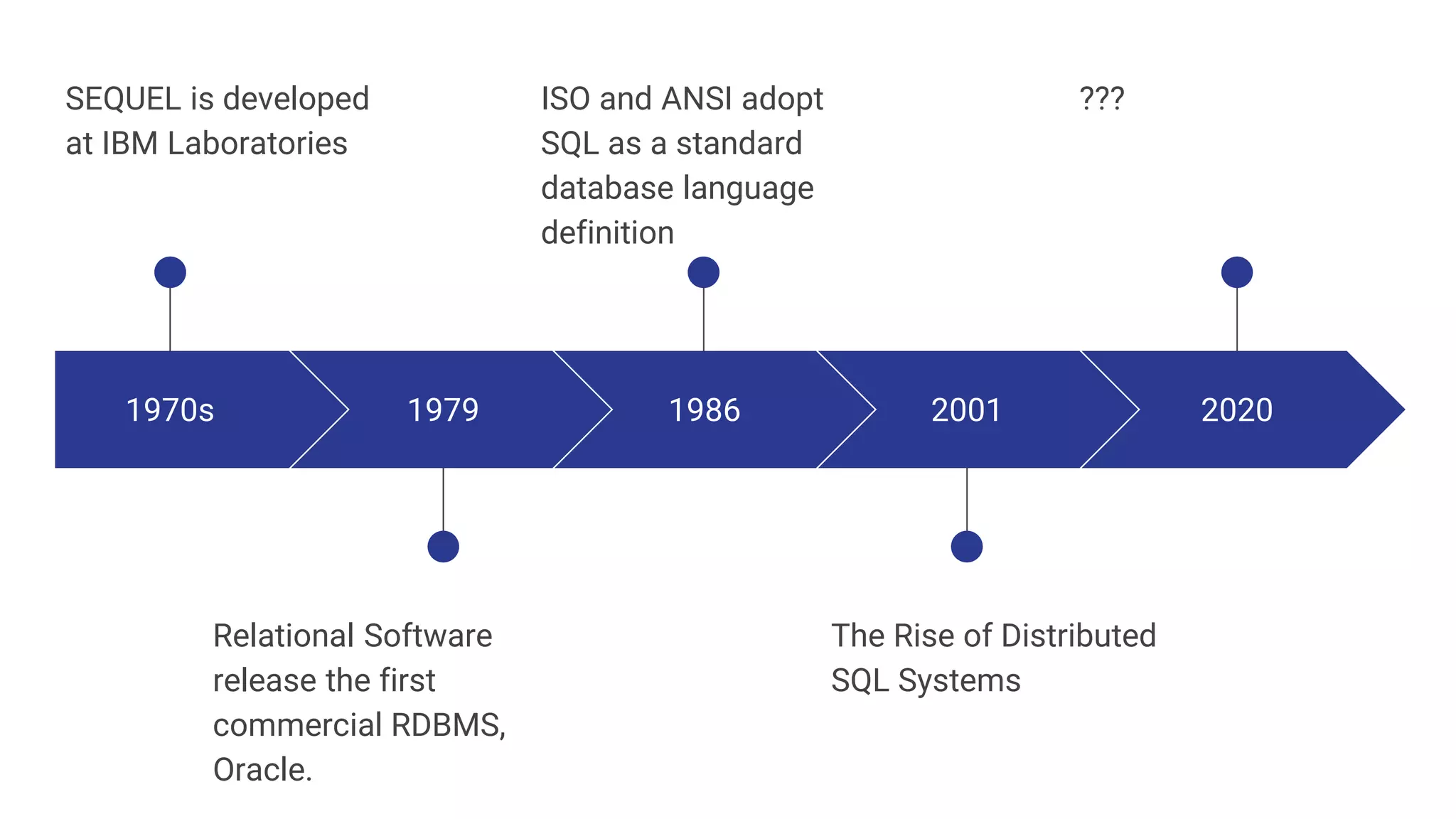 SEQUEL is developed at IBM Laboratories

ISO and ANSI adopt SQL as a standard database language definition

???

1970s

1979

1986

2001

2020

Relational Software release the first commercial RDBMS, Oracle.

The Rise of Distributed SQL Systems